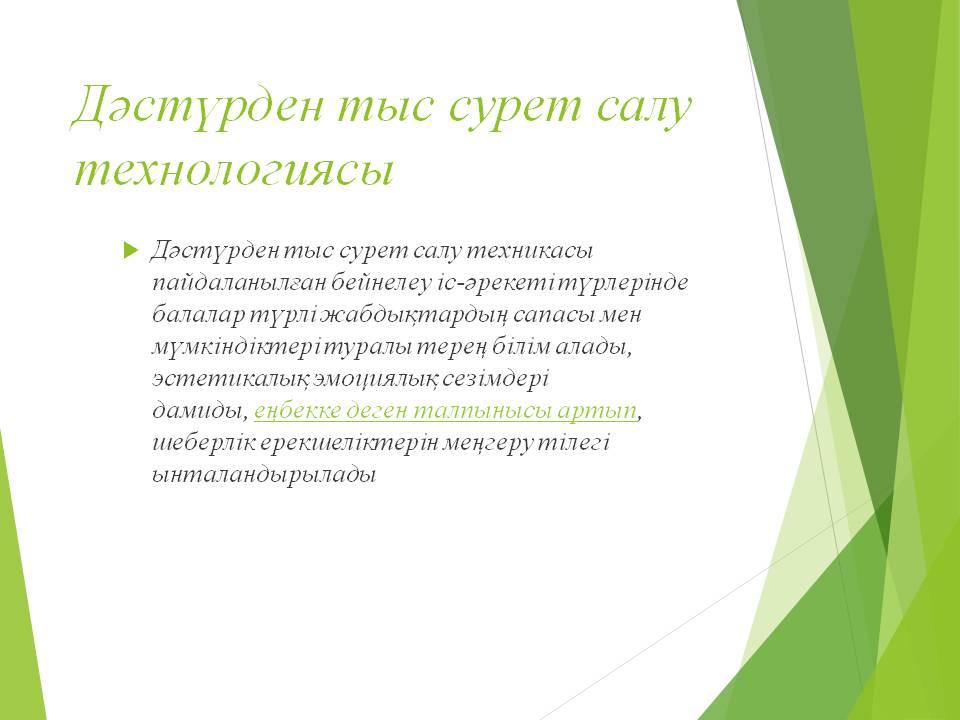 Дәстүрден тыс сурет салу технологиясы

Дәстүрден тыс сурет салу техникасы пайдаланылған бейнелеу іс-әрекеті түрлерінде балалар түрлі жабдықтардың сапасы мен мүмкіндіктері туралы терең білім алады, эстетикалық эмоциялық сезімдері дамиды, еңбекке деген талпынысы артып, шеберлік ерекшеліктерін меңгеру тілегі ынталандырылады